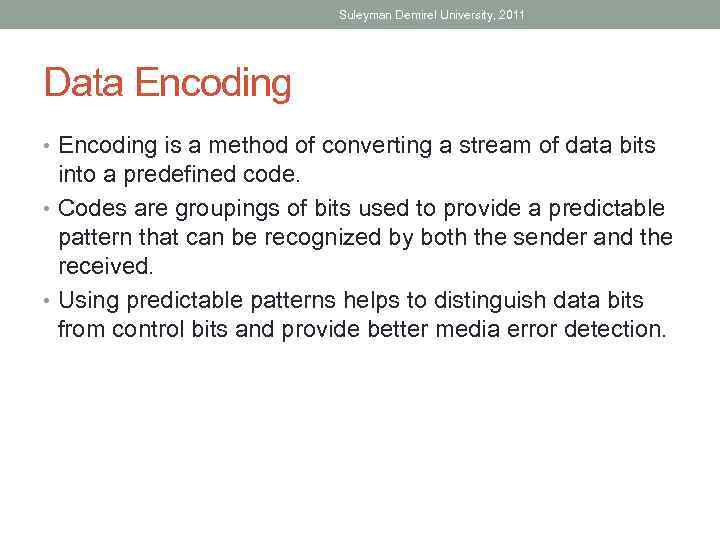 Suleyman Demirel University, 2011

Data Encoding

• Encoding is a method of converting a stream of data bits into a predefined code.
• Codes are groupings of bits used to provide a predictable pattern that can be recognized by both the sender and the received.
• Using predictable patterns helps to distinguish data bits from control bits and provide better media error detection.